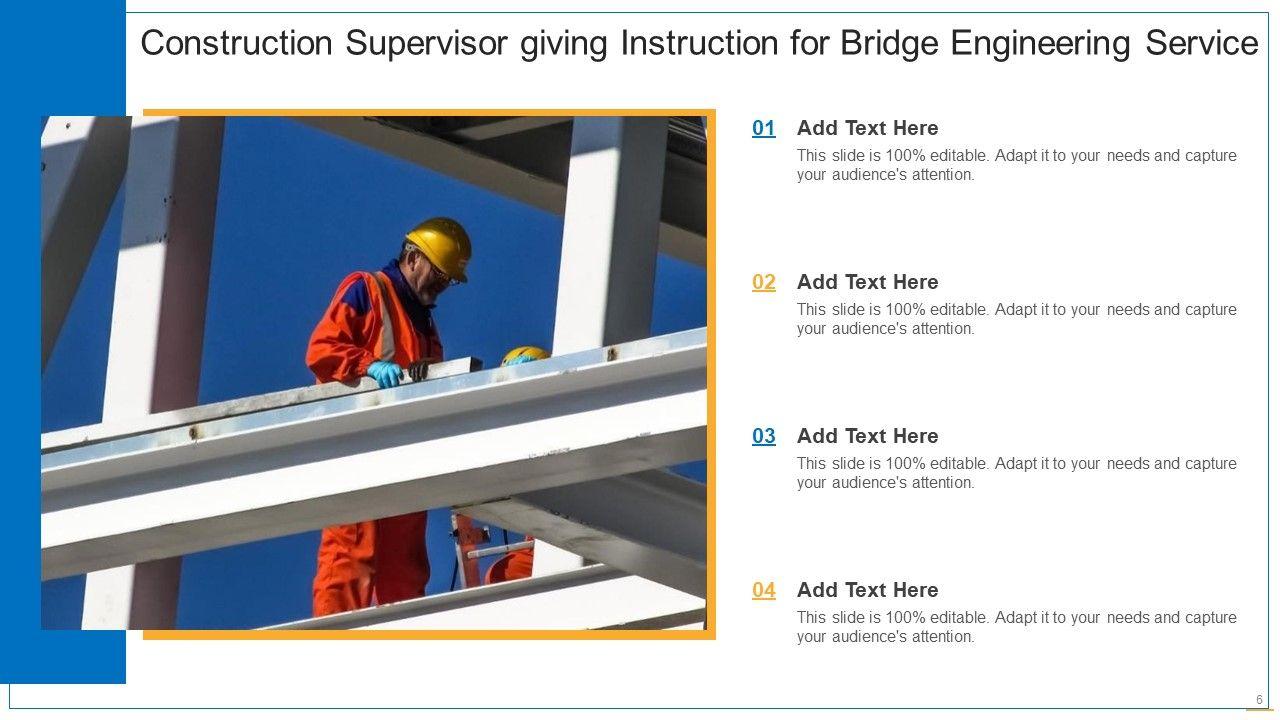 Construction Supervisor giving Instruction for Bridge Engineering Service

01 Add Text Here
This slide is 100% editable. Adapt it to your needs and capture your audience's attention.

02 Add Text Here
This slide is 100% editable. Adapt it to your needs and capture your audience's attention.

03 Add Text Here
This slide is 100% editable. Adapt it to your needs and capture your audience's attention.

04 Add Text Here
This slide is 100% editable. Adapt it to your needs and capture your audience's attention.

6